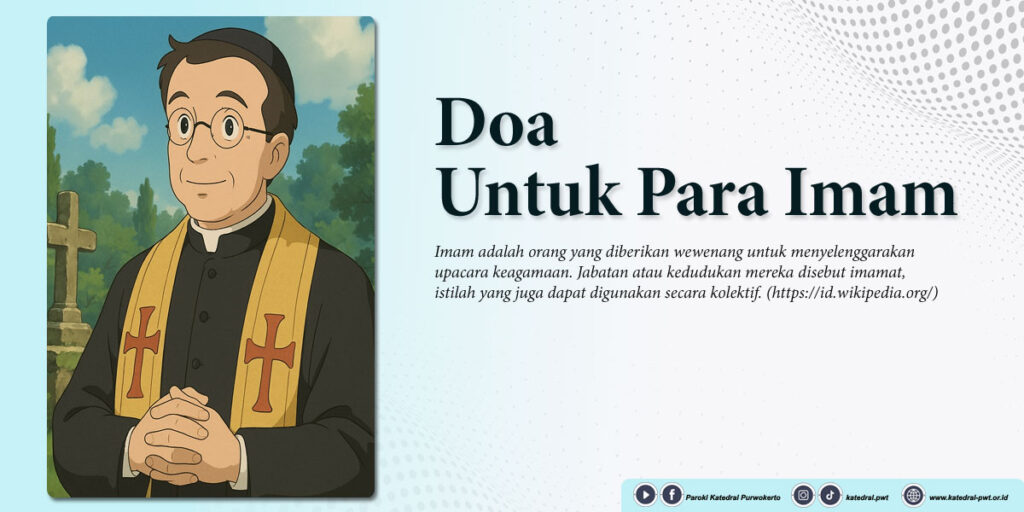 Doa
Untuk Para Imam

Imam adalah orang yang diberikan wewenang untuk menyelenggarakan upacara keagamaan. Jabatan atau kedudukan mereka disebut imamat, istilah yang juga dapat digunakan secara kolektif. (https://id.wikipedia.org/)

Paroki Katedral Purwokerto katedral.pwt www.katedral-pwt.or.id